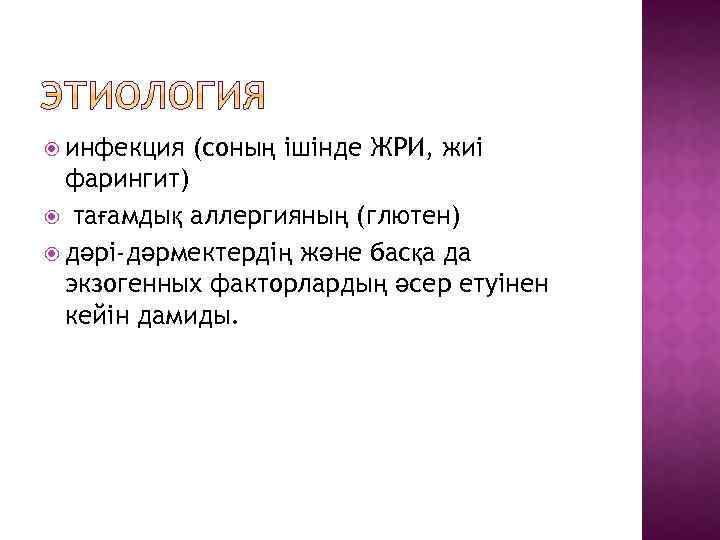 ЭТИОЛОГИЯ

инфекция (соның ішінде ЖРИ, жиі фарингит)

тағамдық аллергияның (глютен)

дәрі-дәрмектердің және басқа да экзогенных факторлардың әсер етуінен кейін дамиды.